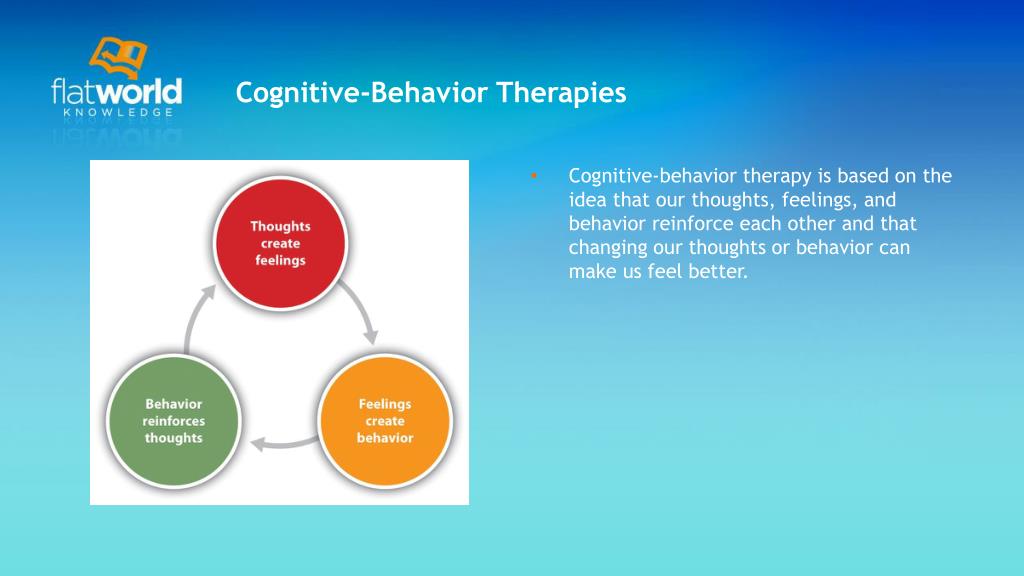 flatworld KNOWLEDGE

Cognitive-Behavior Therapies

Thoughts create feelings

Feelings create behavior

Behavior reinforces thoughts

• Cognitive-behavior therapy is based on the idea that our thoughts, feelings, and behavior reinforce each other and that changing our thoughts or behavior can make us feel better.